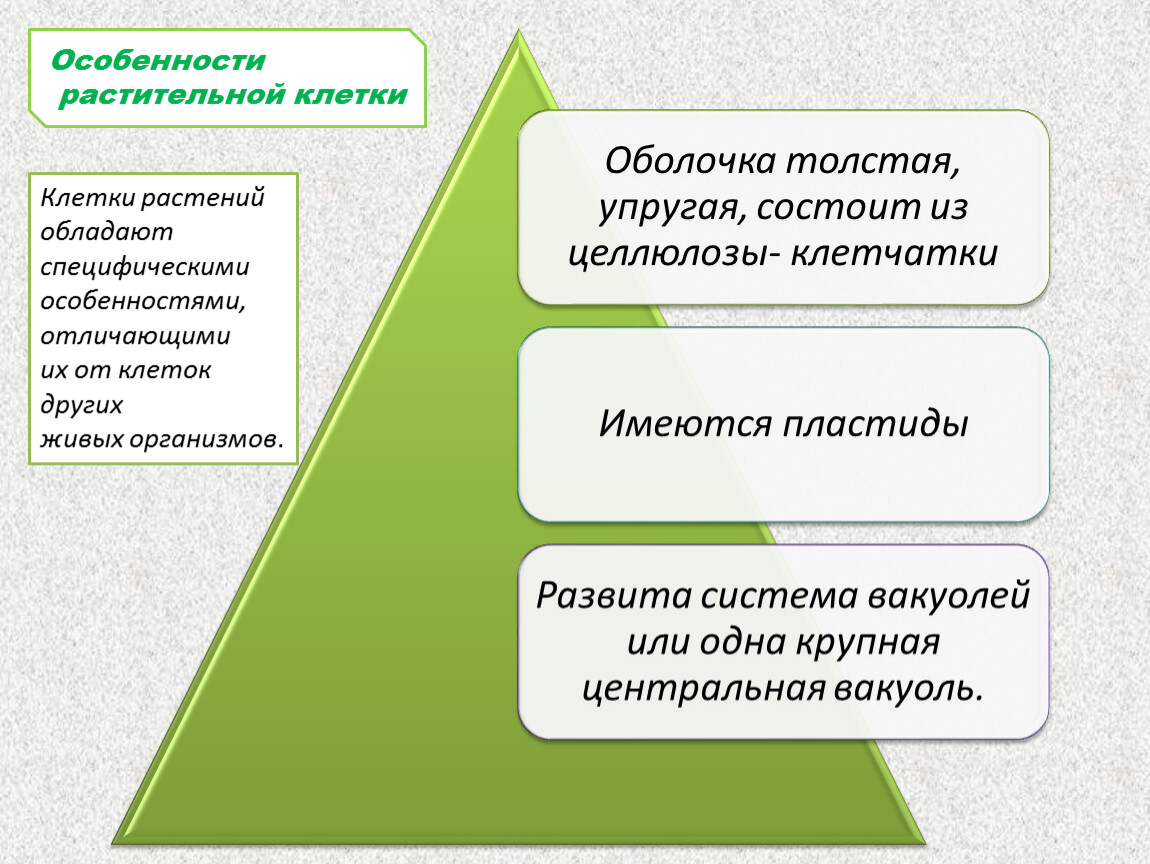 Особенности растительной клетки

Клетки растений обладают специфическими особенностями, отличающими их от клеток других живых организмов.

Оболочка толстая, упругая, состоит из целлюлозы- клетчатки

Имеются пластиды

Развита система вакуолей или одна крупная центральная вакуоль.